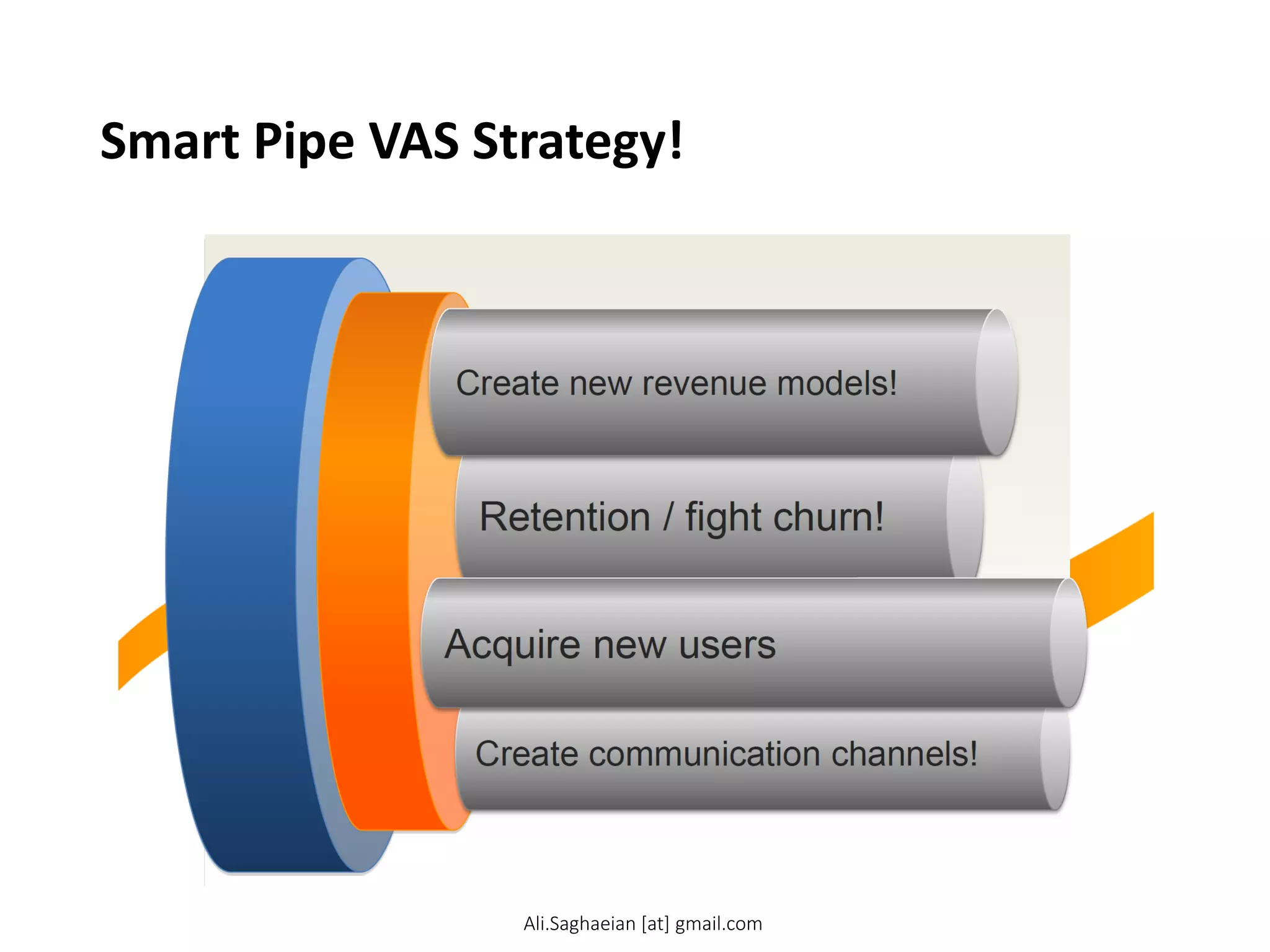 Smart Pipe VAS Strategy!

Create new revenue models!

Retention / fight churn!

Acquire new users

Create communication channels!

Ali.Saghaeian [at] gmail.com